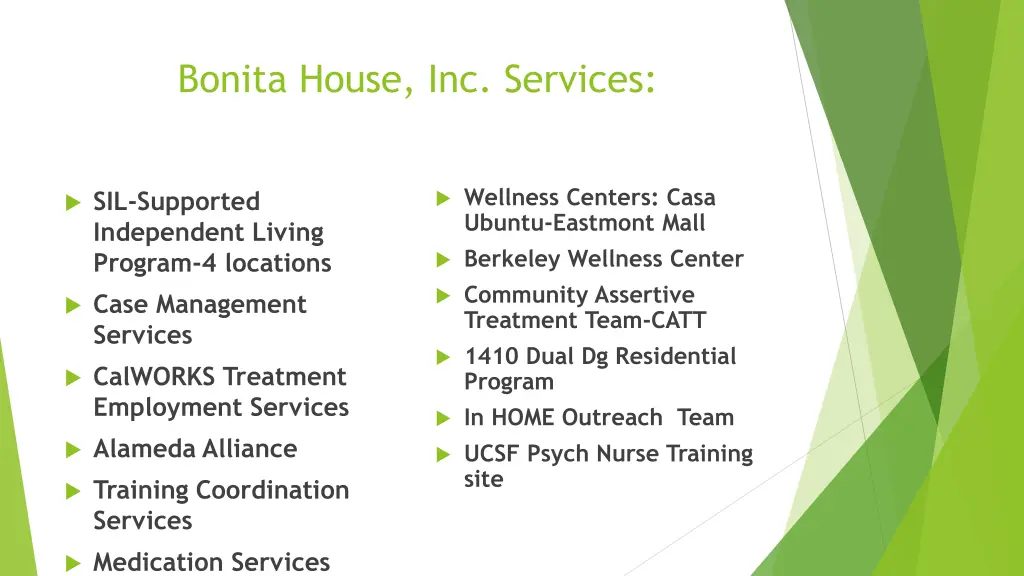 Bonita House, Inc. Services:

SIL-Supported Independent Living Program-4 locations

Case Management Services

CalWORKS Treatment Employment Services

Alameda Alliance

Training Coordination Services

Medication Services

Wellness Centers: Casa Ubuntu-Eastmont Mall

Berkeley Wellness Center

Community Assertive Treatment Team-CATT

1410 Dual Dg Residential Program

In HOME Outreach Team

UCSF Psych Nurse Training site